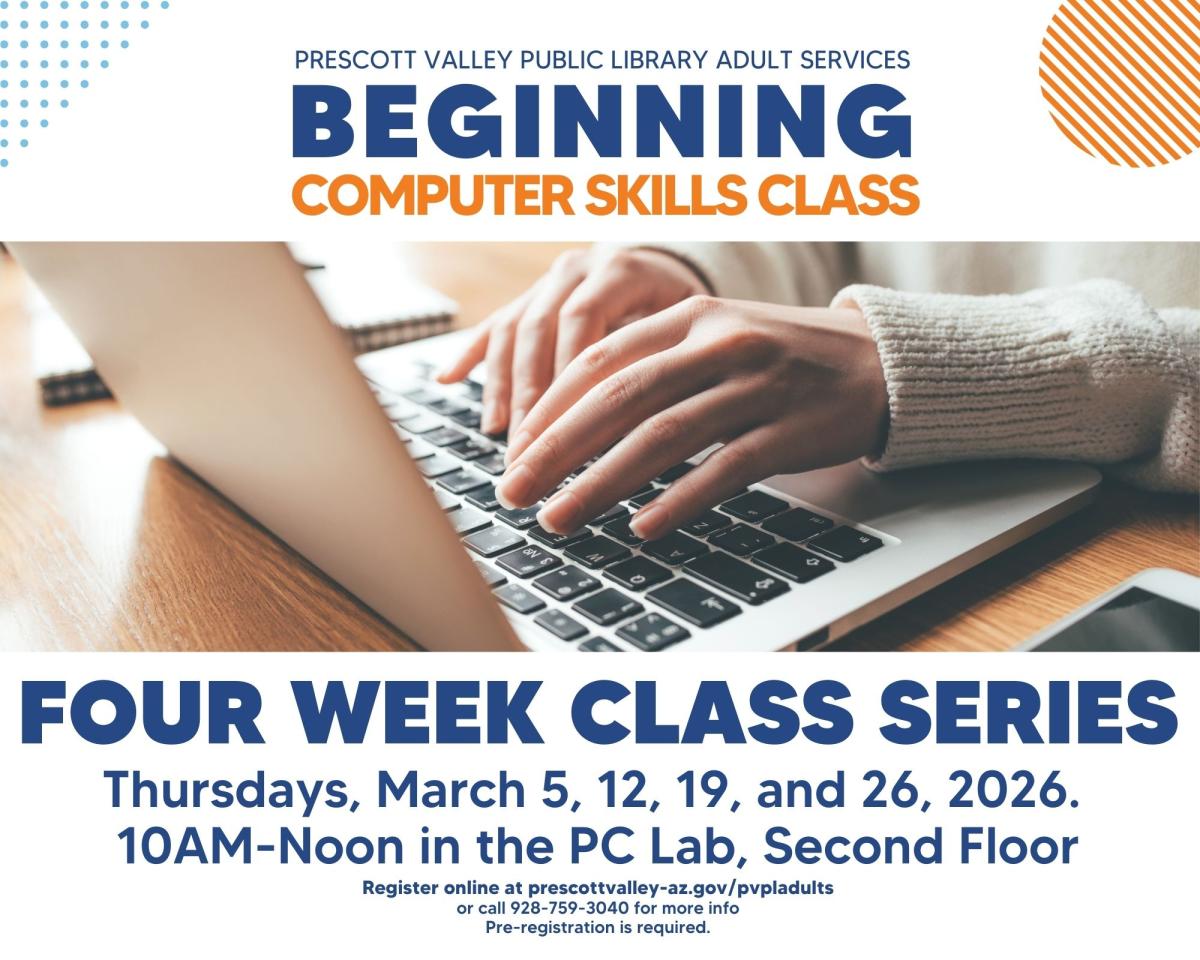 PRESCOTT VALLEY PUBLIC LIBRARY ADULT SERVICES
BEGINNING
COMPUTER SKILLS CLASS

FOUR WEEK CLASS SERIES
Thursdays, March 5, 12, 19, and 26, 2026.
10AM-Noon in the PC Lab, Second Floor

Register online at prescottvalley-az.gov/pvpladults
or call 928-759-3040 for more info
Pre-registration is required.